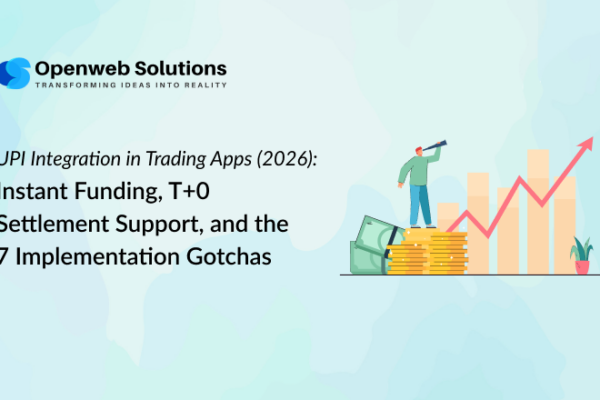 Openweb Solutions
TRANSFORMING IDEAS INTO REALITY

UPI Integration in Trading Apps (2026):
Instant Funding, T+0 Settlement Support, and the 7 Implementation Gotchas